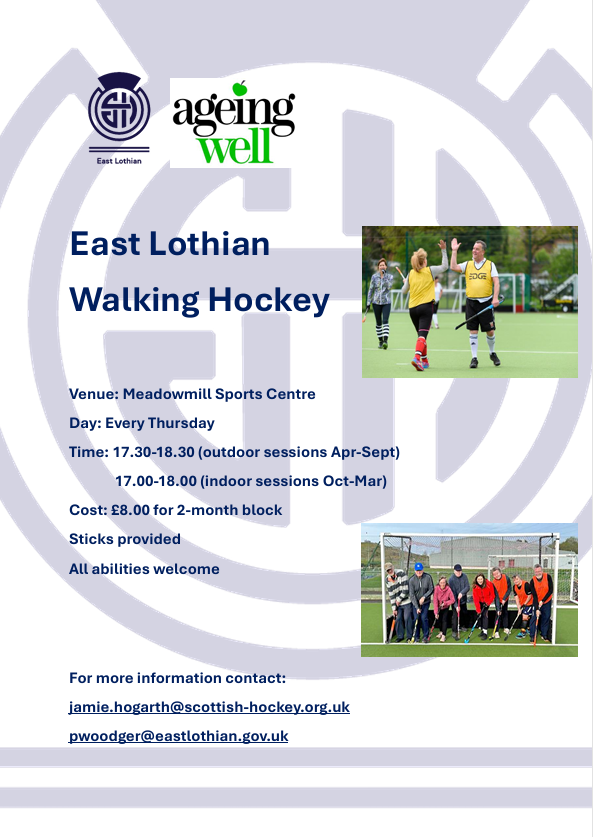 East Lothian

ageing well

East Lothian

Walking Hockey

EDGE

Venue: Meadowmill Sports Centre

Day: Every Thursday

Time: 17.30-18.30 (outdoor sessions Apr-Sept)

17.00-18.00 (indoor sessions Oct-Mar)

Cost: £8.00 for 2-month block

Sticks provided

All abilities welcome

For more information contact:

jamie.hogarth@scottish-hockey.org.uk

pwoodger@eastlothian.gov.uk